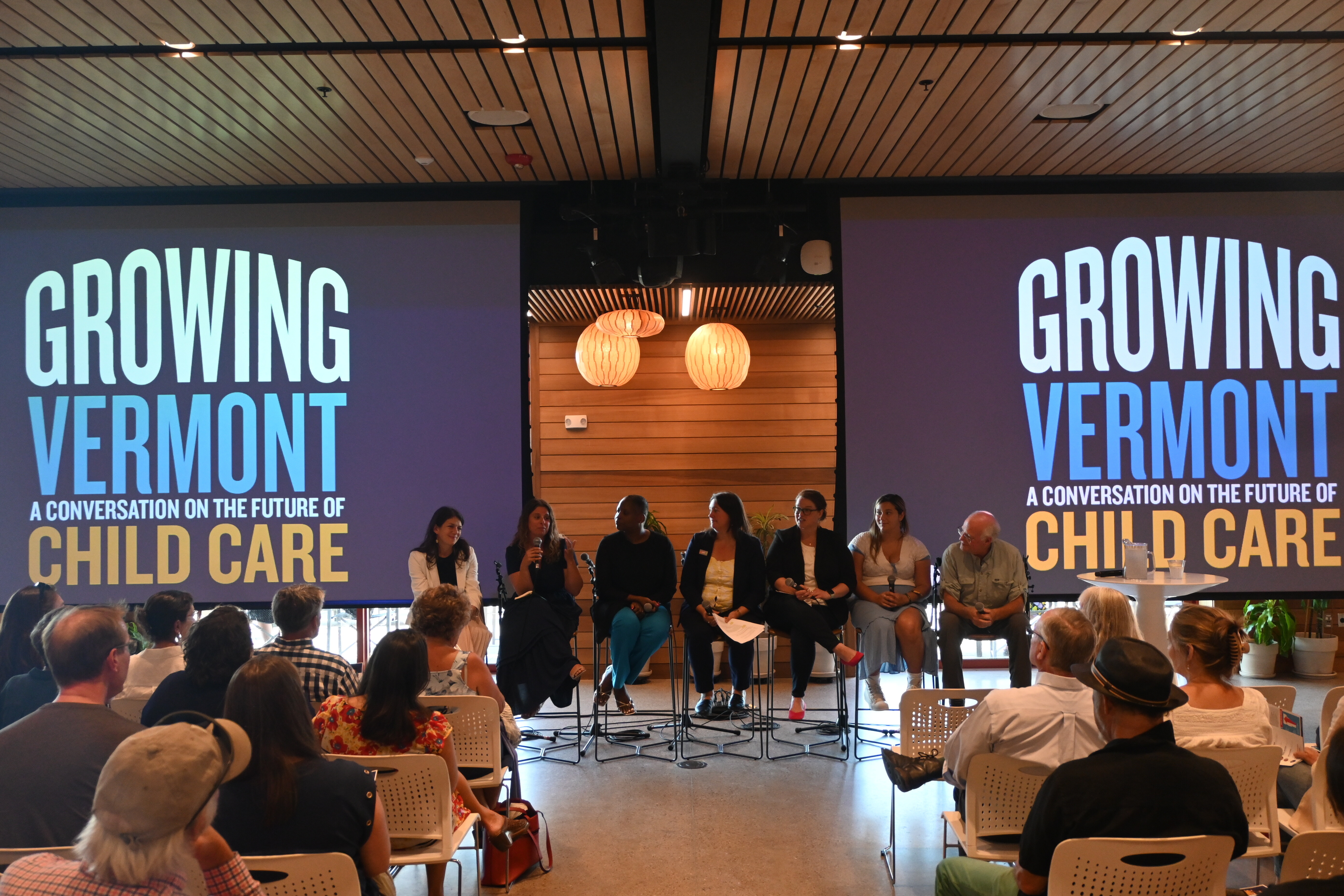 GROWING
VERMONT
A CONVERSATION ON THE FUTURE OF
CHILD CARE

GROWING
VERMONT
A CONVERSATION ON THE FUTURE OF
CHILD CARE